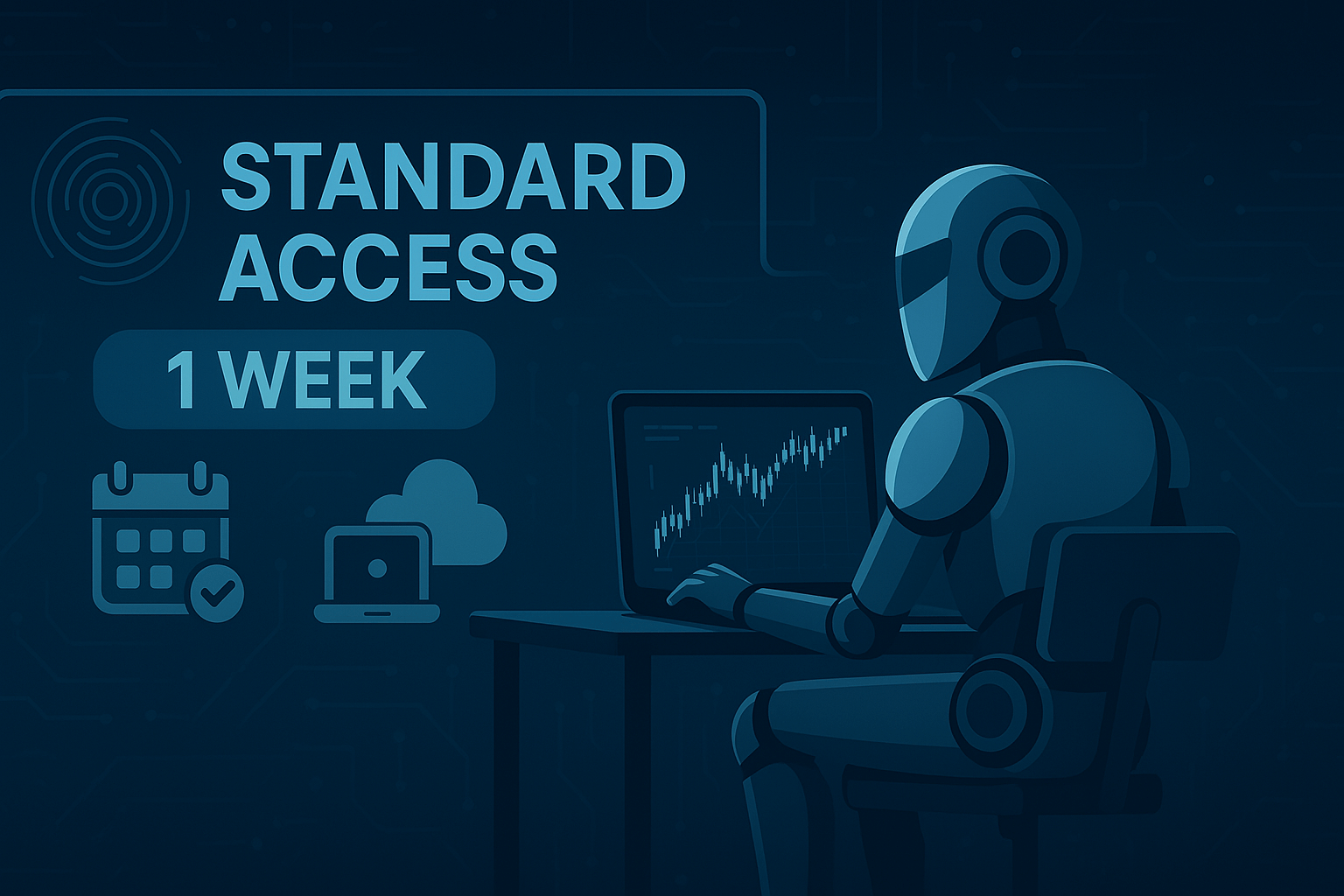 STANDARD ACCESS

1 WEEK